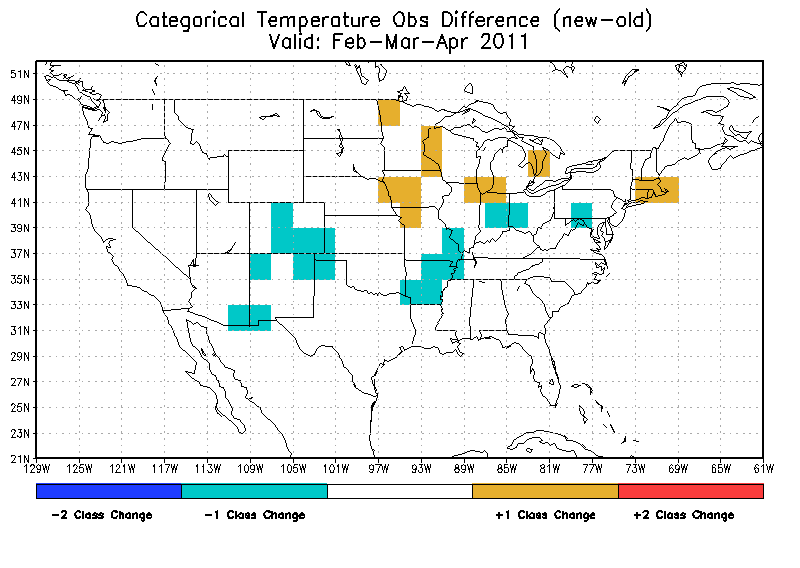 Categorical Temperature Obs Difference (new-old)
Valid: Feb-Mar-Apr 2011

51N
49N
47N
45N
43N
41N
39N
37N
35N
33N
31N
29N
27N
25N
23N
21N

129W 125W 121W 117W 113W 109W 105W 101W 97W 93W 89W 85W 81W 77W 73W 69W 65W 61W

-2 Class Change
-1 Class Change
+1 Class Change
+2 Class Change